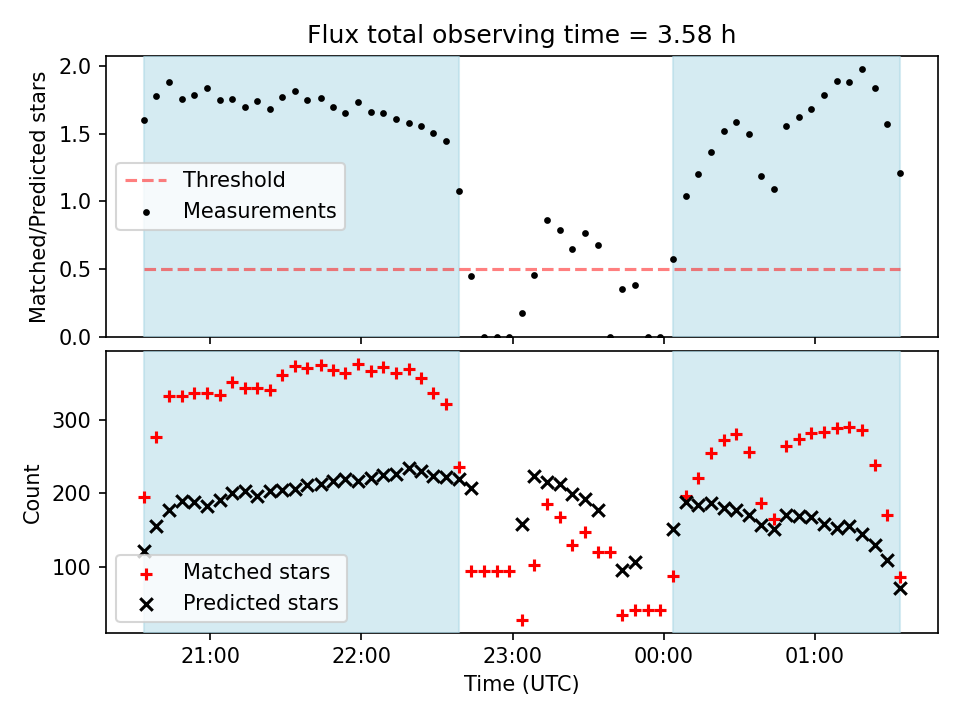 Flux total observing time = 3.58 h

Matched/Predicted stars

2.0
1.5
1.0
0.5
0.0

Threshold
Measurements

Count

300
200
100

Matched stars
Predicted stars

21:00
22:00
23:00
00:00
01:00

Time (UTC)